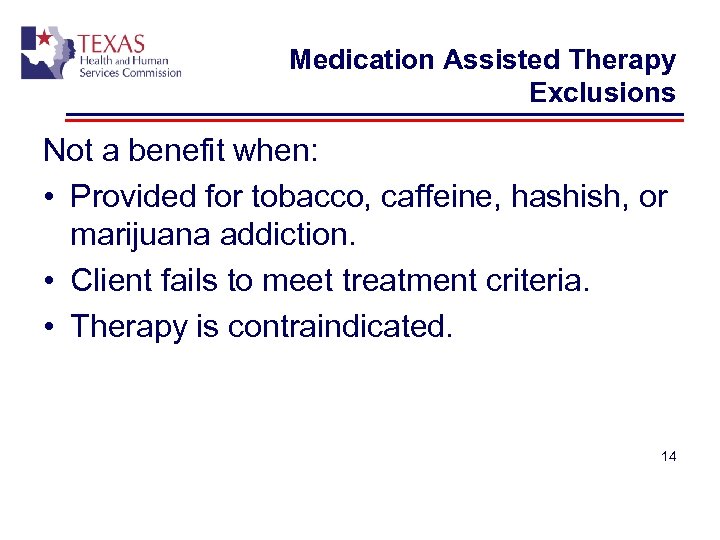 TEXAS
Health and Human
Services Commission

Medication Assisted Therapy Exclusions

Not a benefit when:

• Provided for tobacco, caffeine, hashish, or marijuana addiction.
• Client fails to meet treatment criteria.
• Therapy is contraindicated.

14